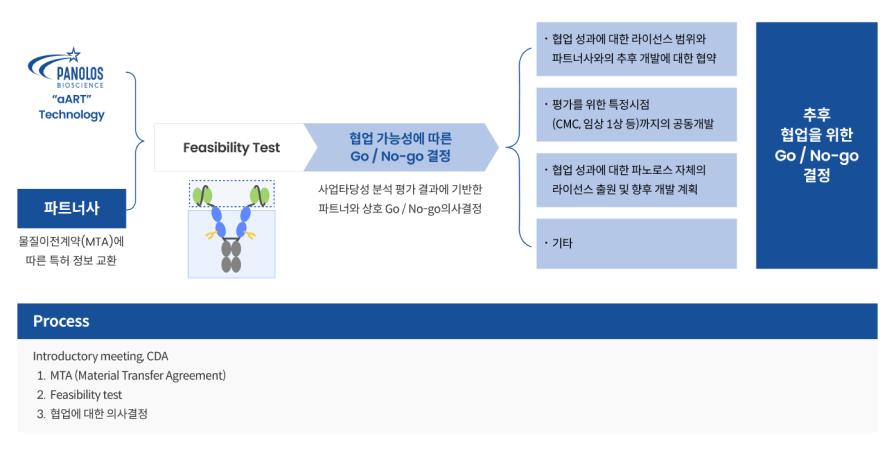 PANOLOS
BIOSCIENCE
"αART"
Technology

파트너사

물질이전계약(MTA)에 따른 특허 정보 교환

Feasibility Test

협업 가능성에 따른 Go / No-go 결정

사업타당성 분석 평가 결과에 기반한 파트너와 상호 Go / No-go의사결정

· 협업 성과에 대한 라이선스 범위와 파트너사와의 추후 개발에 대한 협약

· 평가를 위한 특정시점 (CMC, 임상 1상 등)까지의 공동개발

· 협업 성과에 대한 파노로스 자체의 라이선스 출원 및 향후 개발 계획

· 기타

추후 협업을 위한 Go / No-go 결정

Process

Introductory meeting, CDA
1. MTA (Material Transfer Agreement)
2. Feasibility test
3. 협업에 대한 의사결정